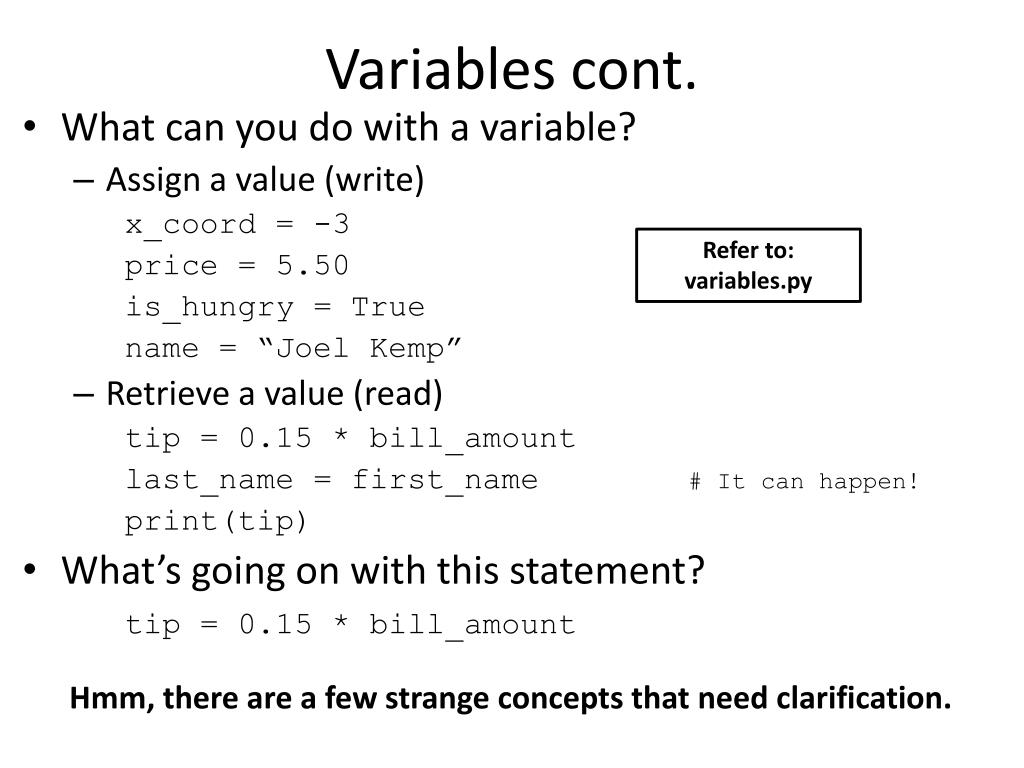 Variables cont.

• What can you do with a variable?
  – Assign a value (write)
    x_coord = -3
    price = 5.50
    is_hungry = True
    name = “Joel Kemp”

Refer to: variables.py

  – Retrieve a value (read)
    tip = 0.15 * bill_amount
    last_name = first_name # It can happen!
    print(tip)

• What’s going on with this statement?
    tip = 0.15 * bill_amount

Hmm, there are a few strange concepts that need clarification.